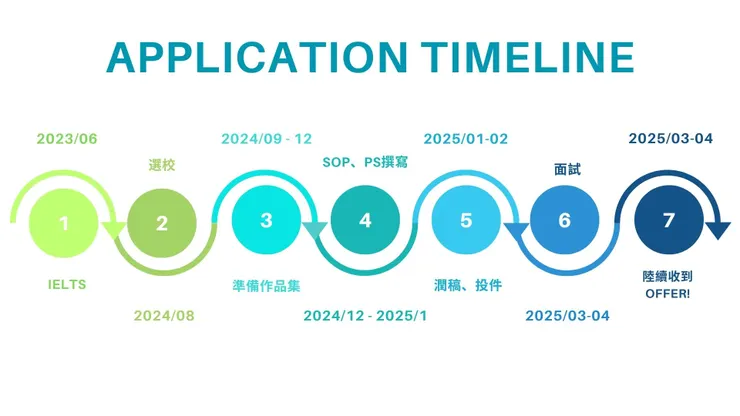 APPLICATION TIMELINE

2023/06

1

IELTS

選校

2

2024/08

2024/09 - 12

3

準備作品集

SOP、PS撰寫

4

2024/12 - 2025/1

2025/01-02

5

潤稿、投件

面試

6

2025/03-04

2025/03-04

7

陸續收到 OFFER!